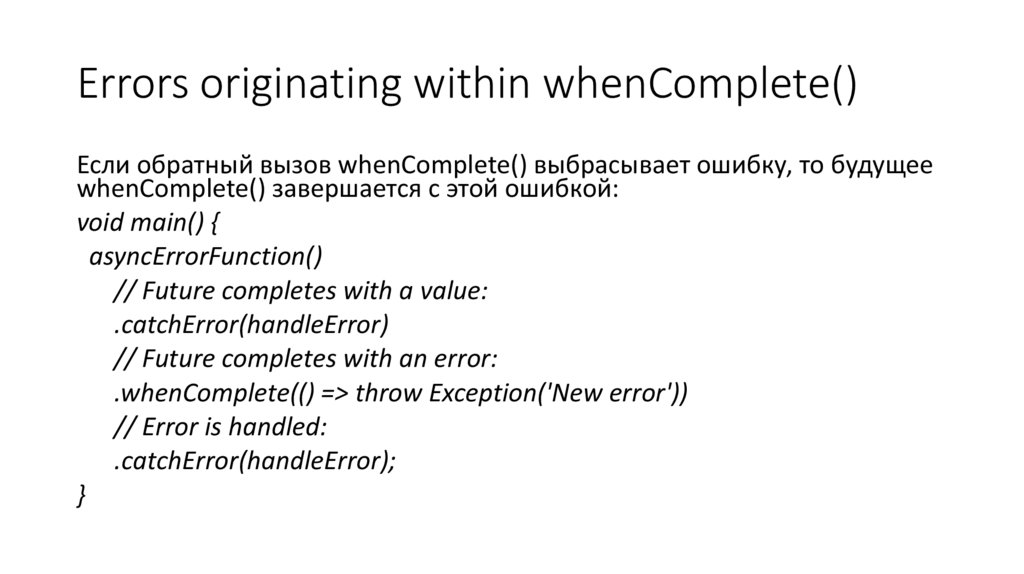 Errors originating within whenComplete()

Если обратный вызов whenComplete() выбрасывает ошибку, то будущее whenComplete() завершается с этой ошибкой:

void main() {
  asyncErrorFunction()
    // Future completes with a value:
    .catchError(handleError)
    // Future completes with an error:
    .whenComplete(() => throw Exception('New error'))
    // Error is handled:
    .catchError(handleError);
}